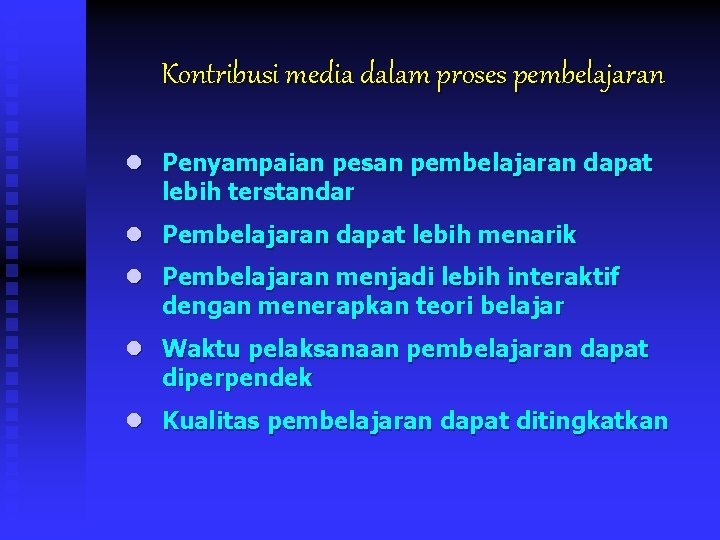 Kontribusi media dalam proses pembelajaran

- Penyampaian pesan pembelajaran dapat lebih terstandar
- Pembelajaran dapat lebih menarik
- Pembelajaran menjadi lebih interaktif dengan menerapkan teori belajar
- Waktu pelaksanaan pembelajaran dapat diperpendek
- Kualitas pembelajaran dapat ditingkatkan